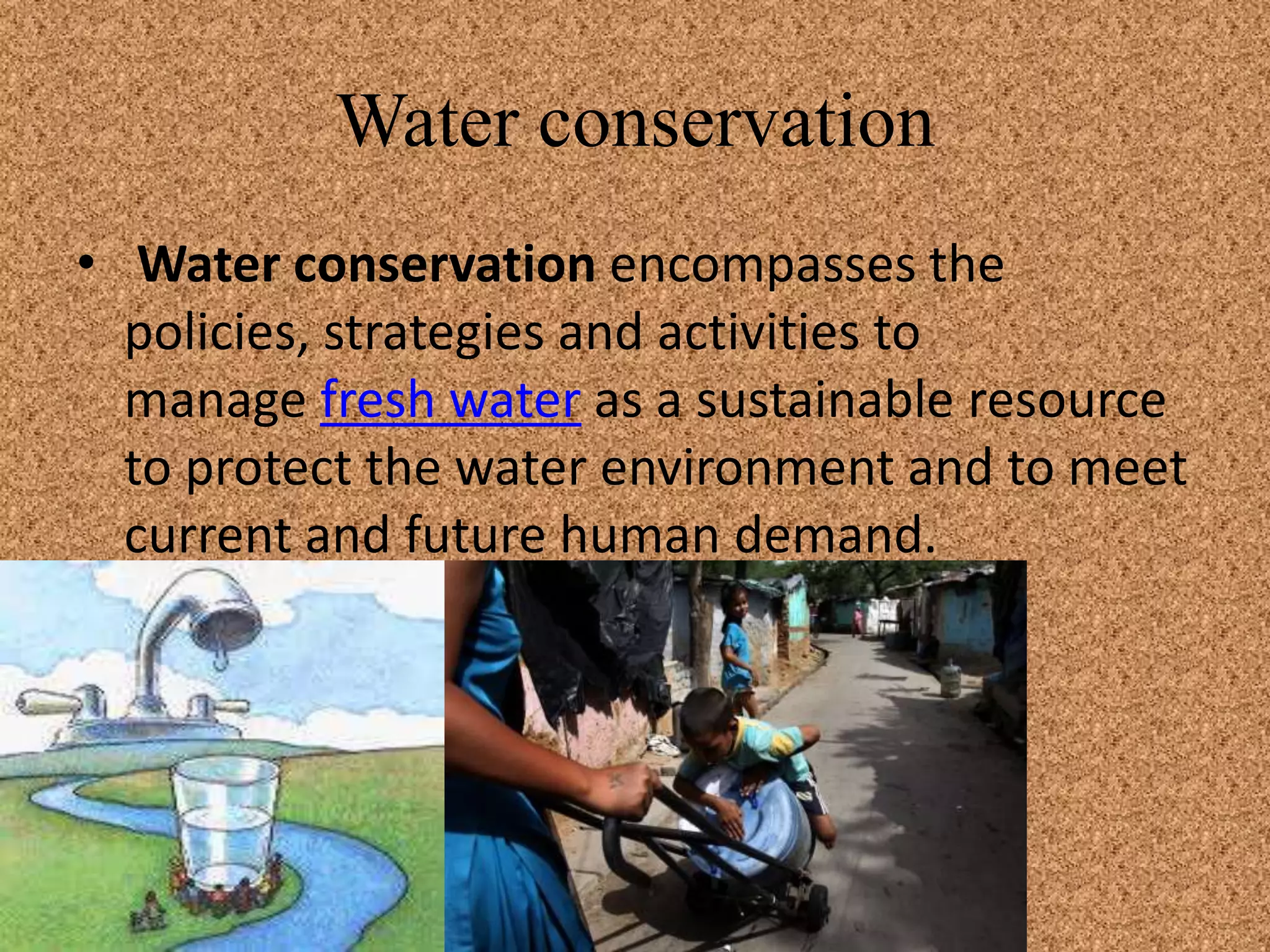 Water conservation

• Water conservation encompasses the policies, strategies and activities to manage fresh water as a sustainable resource to protect the water environment and to meet current and future human demand.